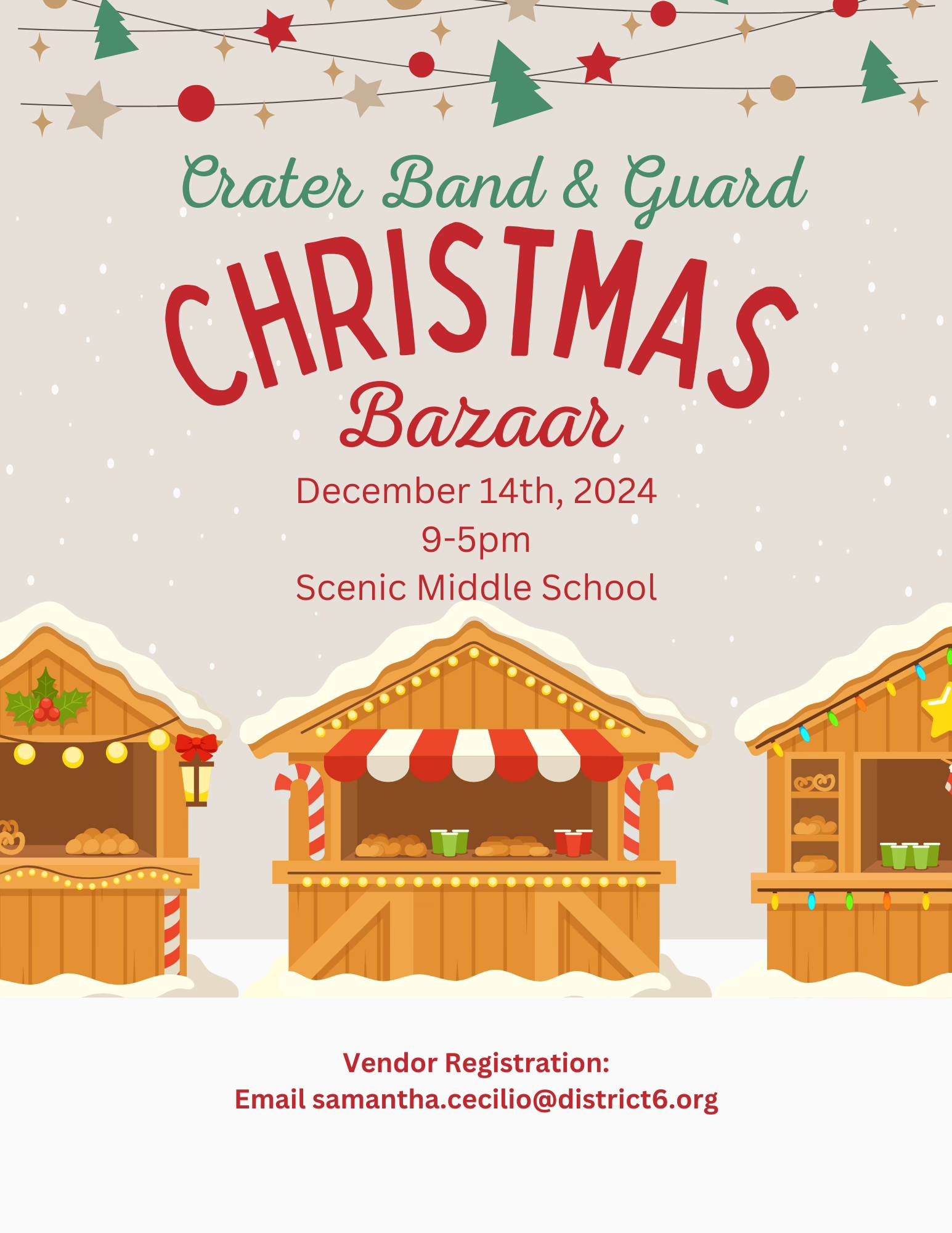 Crater Band & Guard

CHRISTMAS

Bazaar

December 14th, 2024
9-5pm
Scenic Middle School

Vendor Registration:
Email samantha.cecilio@district6.org